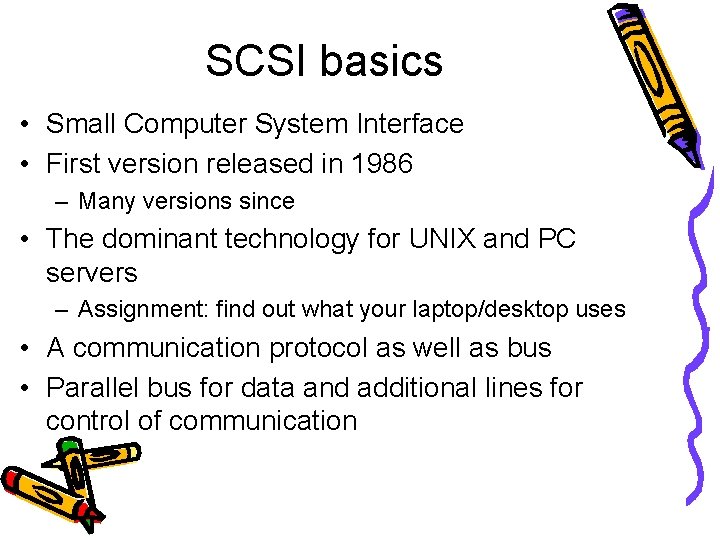 SCSI basics

• Small Computer System Interface
• First version released in 1986
  – Many versions since
• The dominant technology for UNIX and PC servers
  – Assignment: find out what your laptop/desktop uses
• A communication protocol as well as bus
• Parallel bus for data and additional lines for control of communication